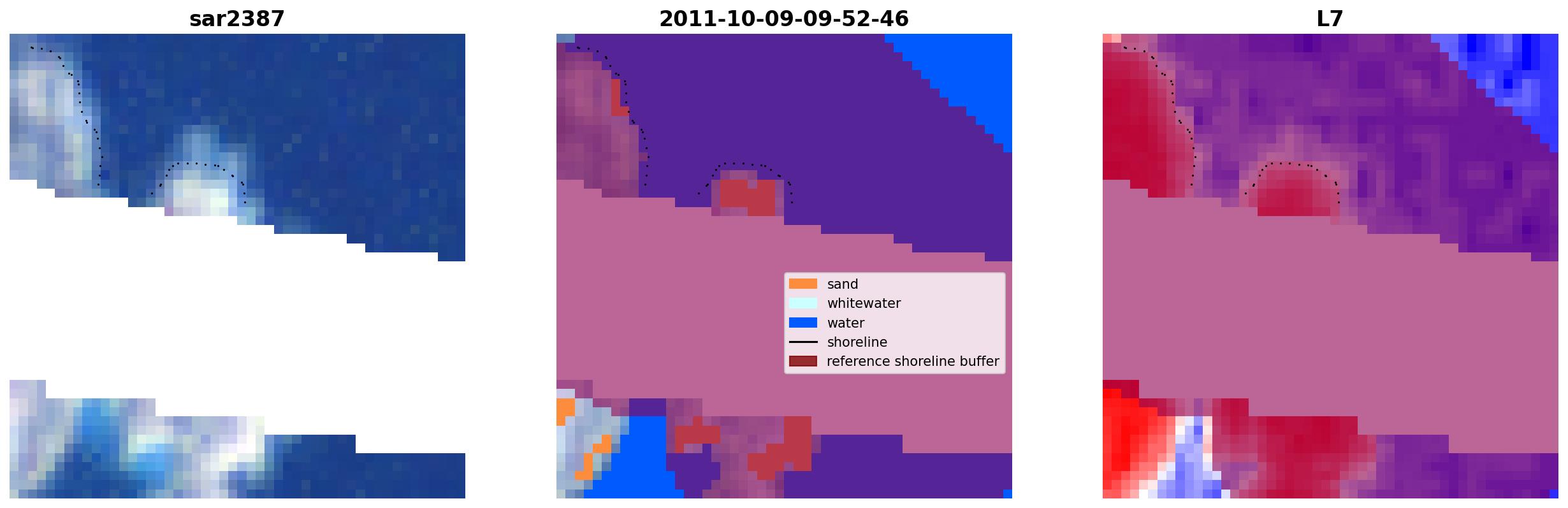 sar2387

2011-10-09-09-52-46

sand
whitewater
water
shoreline
reference shoreline buffer

L7